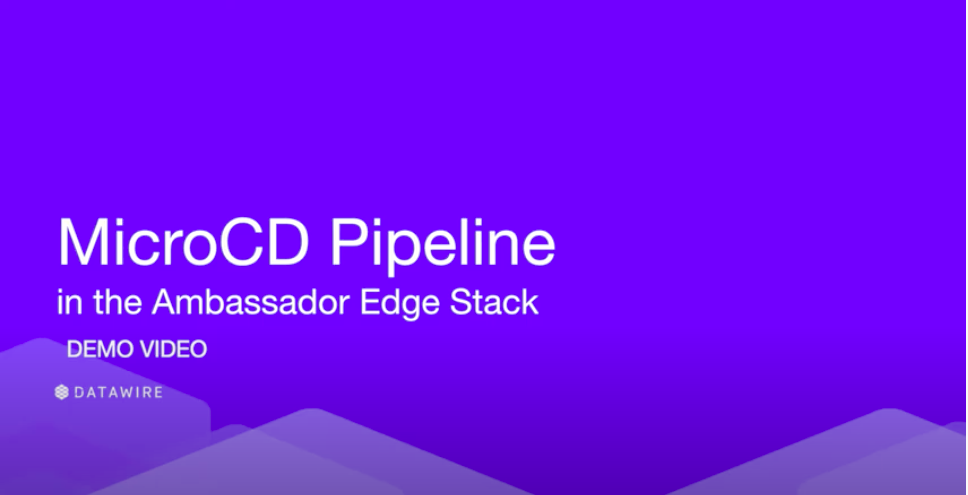 MicroCD Pipeline
in the Ambassador Edge Stack
DEMO VIDEO
DATAWIRE